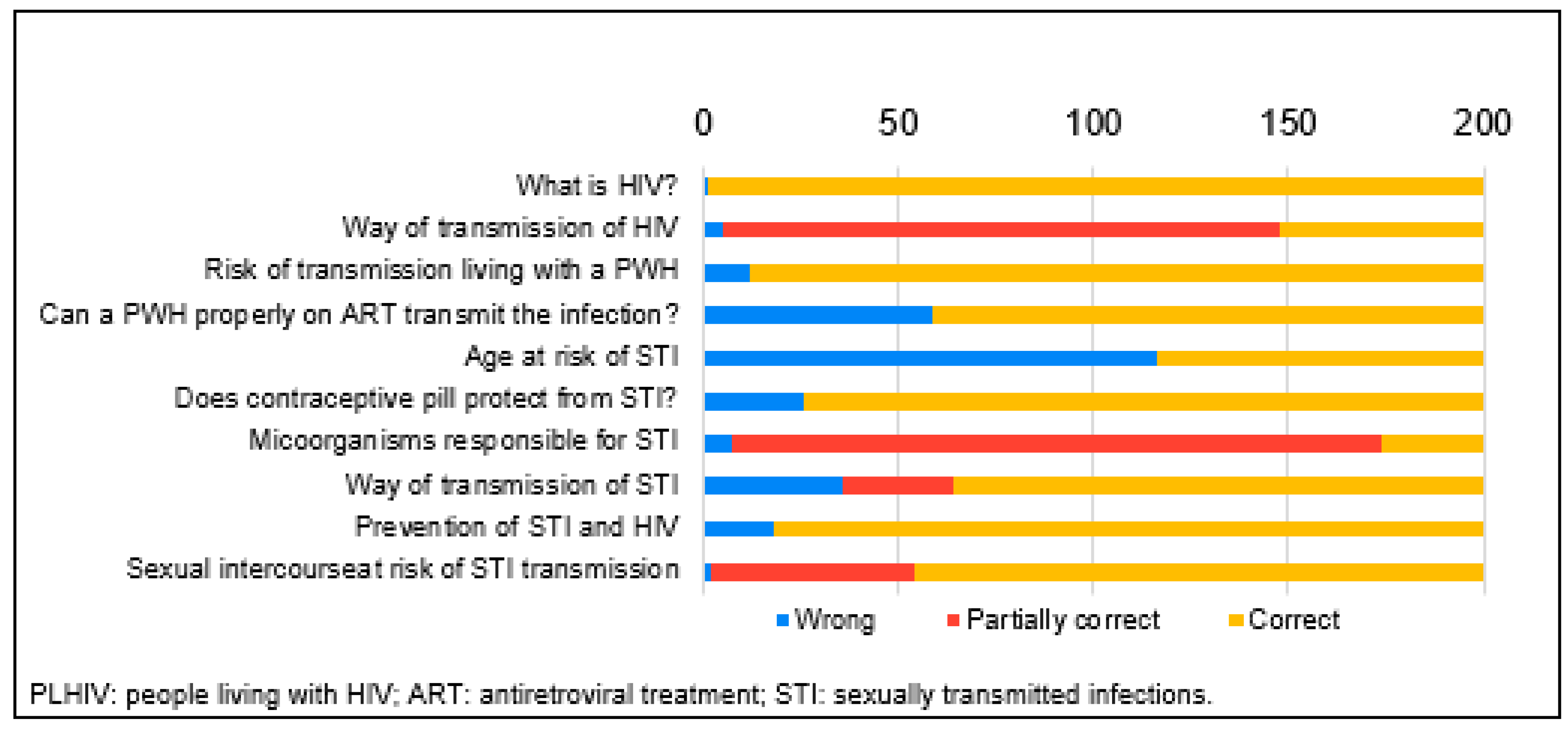 0 50 100 150 200

What is HIV?
Way of transmission of HIV
Risk of transmission living with a PWH
Can a PWH properly on ART transmit the infection?
Age at risk of STI
Does contraceptive pill protect from STI?
Micoorganisms responsible for STI
Way of transmission of STI
Prevention of STI and HIV
Sexual intercourseat risk of STI transmission

Wrong Partially correct Correct

PLHIV: people living with HIV; ART: antiretroviral treatment; STI: sexually transmitted infections.